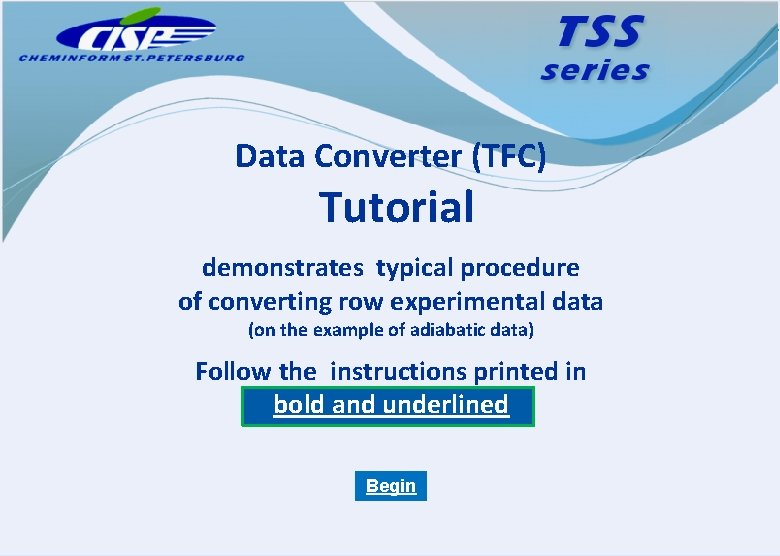 CISP
CHEMINFORM ST.PETERSBURG

TSS series

Data Converter (TFC)
Tutorial

demonstrates typical procedure of converting row experimental data
(on the example of adiabatic data)

Follow the instructions printed in
bold and underlined

Begin